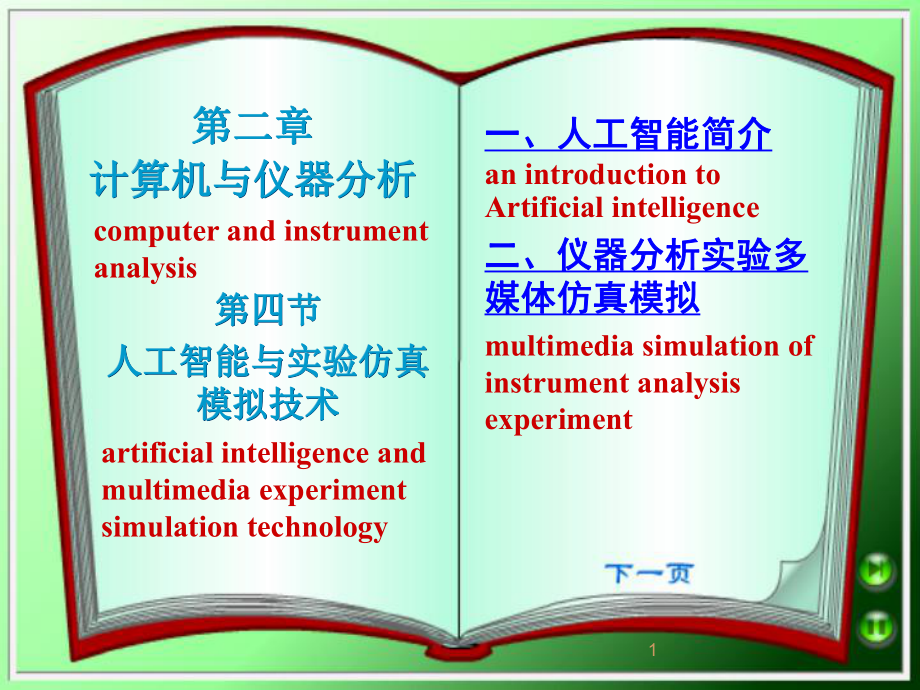 第二章
计算机与仪器分析
computer and instrument analysis
第四节
人工智能与实验仿真模拟技术
artificial intelligence and multimedia experiment simulation technology

一、人工智能简介
an introduction to Artificial intelligence
二、仪器分析实验多媒体仿真模拟
multimedia simulation of instrument analysis experiment

下一页

1